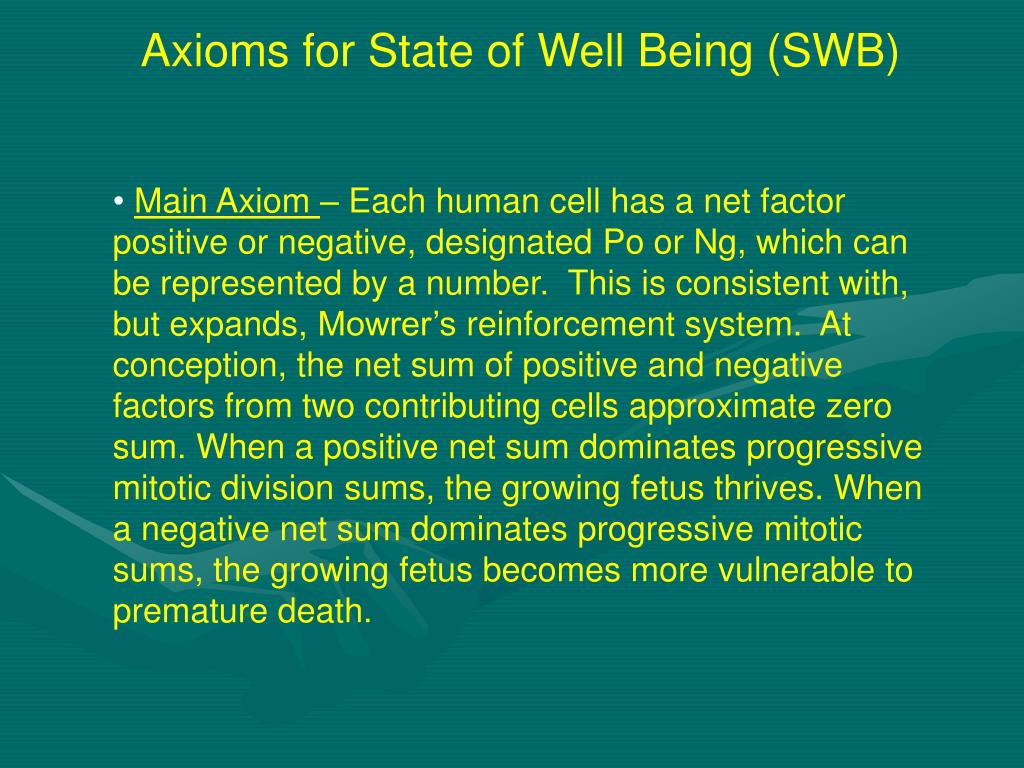 Axioms for State of Well Being (SWB)

• Main Axiom – Each human cell has a net factor positive or negative, designated Po or Ng, which can be represented by a number. This is consistent with, but expands, Mowrer's reinforcement system. At conception, the net sum of positive and negative factors from two contributing cells approximate zero sum. When a positive net sum dominates progressive mitotic division sums, the growing fetus thrives. When a negative net sum dominates progressive mitotic sums, the growing fetus becomes more vulnerable to premature death.